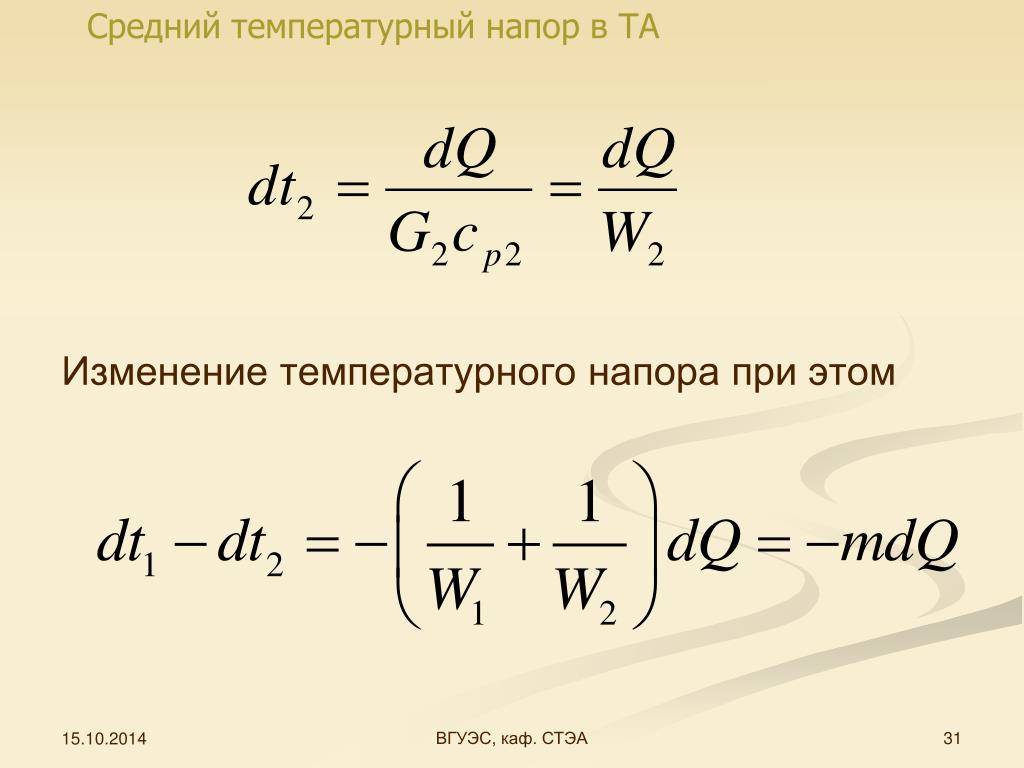 Средний температурный напор в ТА

$dt_2 = \frac{dQ}{G_2 c_{p2}} = \frac{dQ}{W_2}$

Изменение температурного напора при этом

$dt_1 - dt_2 = -\left(\frac{1}{W_1} + \frac{1}{W_2}\right) dQ = -mdQ$

15.10.2014

ВГУЭС, каф. СТЭА

31